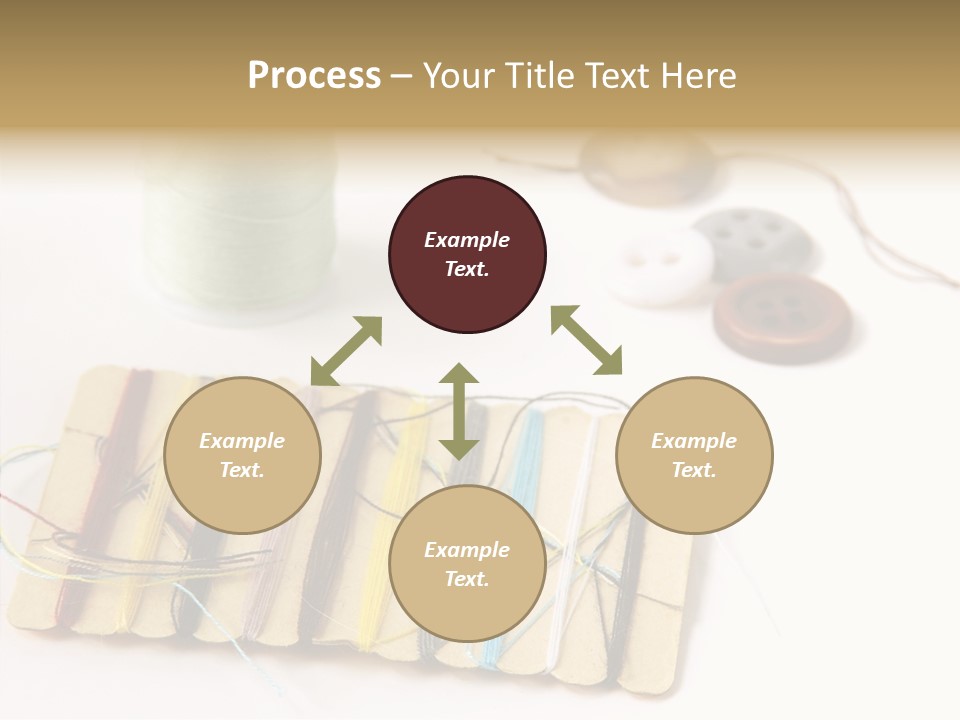 Process – Your Title Text Here

Example Text.

Example Text.

Example Text.

Example Text.